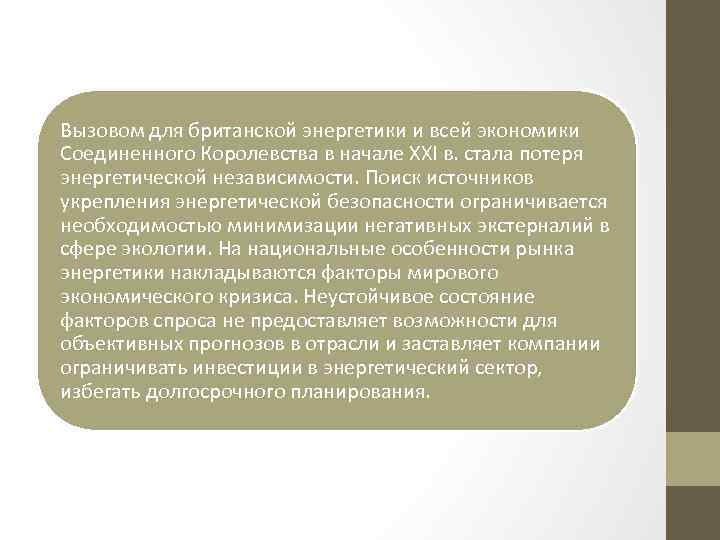 Вызовом для британской энергетики и всей экономики Соединенного Королевства в начале XXI в. стала потеря энергетической независимости. Поиск источников укрепления энергетической безопасности ограничивается необходимостью минимизации негативных экстерналий в сфере экологии. На национальные особенности рынка энергетики накладываются факторы мирового экономического кризиса. Неустойчивое состояние факторов спроса не предоставляет возможности для объективных прогнозов в отрасли и заставляет компании ограничивать инвестиции в энергетический сектор, избегать долгосрочного планирования.